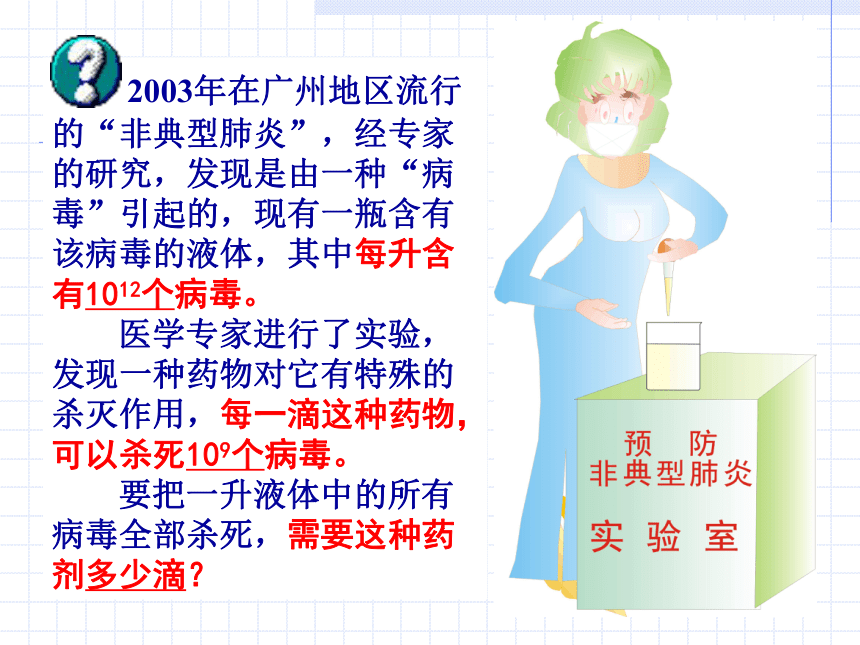 2003年在广州地区流行的“非典型肺炎”，经专家的研究，发现是由一种“病毒”引起的，现有一瓶含有该病毒的液体，其中每升含有$10^{12}$个病毒。

医学专家进行了实验，发现一种药物对它有特殊的杀灭作用，每一滴这种药物，可以杀死$10^{9}$个病毒。

要把一升液体中的所有病毒全部杀死，需要这种药剂多少滴？

预 防
非典型肺炎
实 验 室